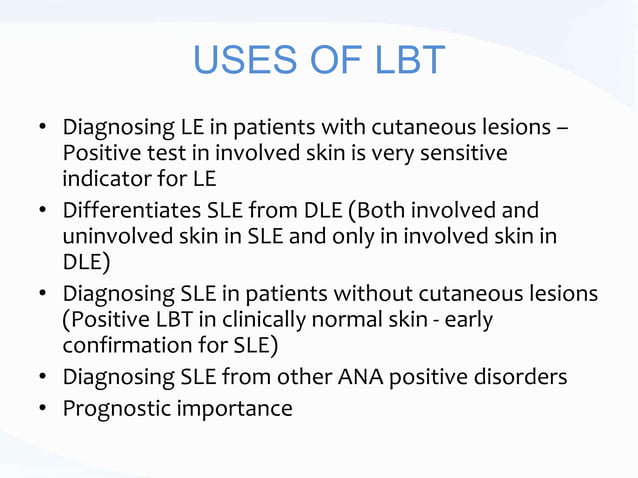 USES OF LBT

• Diagnosing LE in patients with cutaneous lesions – Positive test in involved skin is very sensitive indicator for LE
• Differentiates SLE from DLE (Both involved and uninvolved skin in SLE and only in involved skin in DLE)
• Diagnosing SLE in patients without cutaneous lesions (Positive LBT in clinically normal skin - early confirmation for SLE)
• Diagnosing SLE from other ANA positive disorders
• Prognostic importance